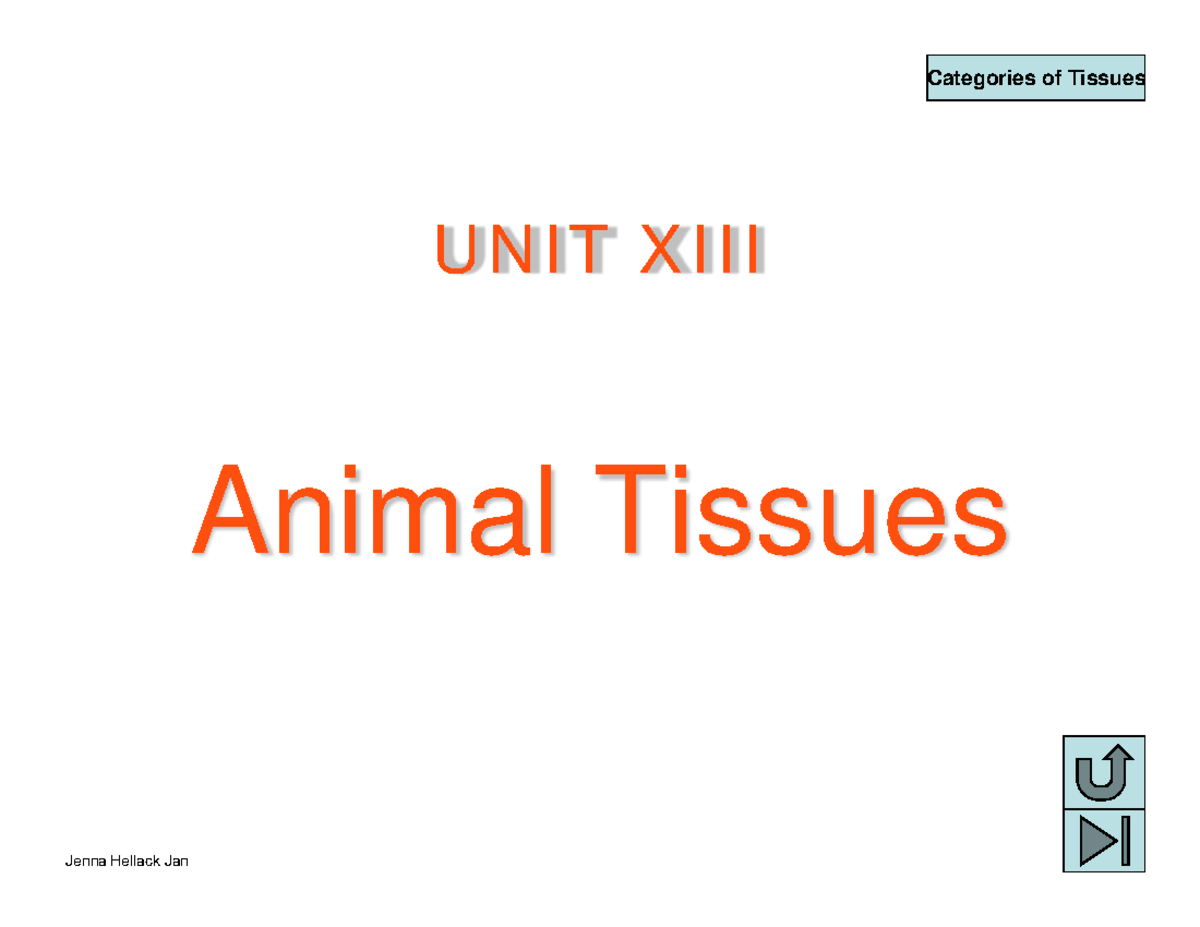 Categories of Tissues

UNIT XIII

Animal Tissues

Jenna Hellack Jan